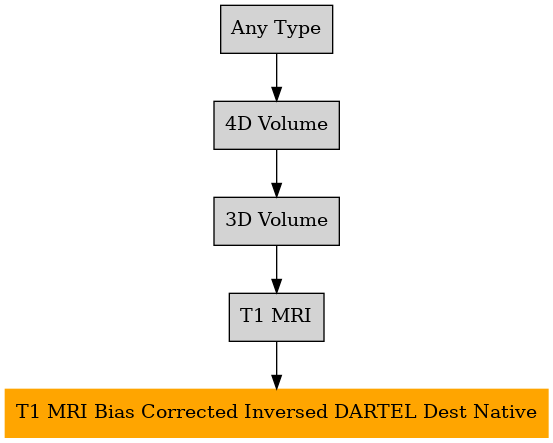 Any Type

4D Volume

3D Volume

T1 MRI

T1 MRI Bias Corrected Inversed DARTEL Dest Native